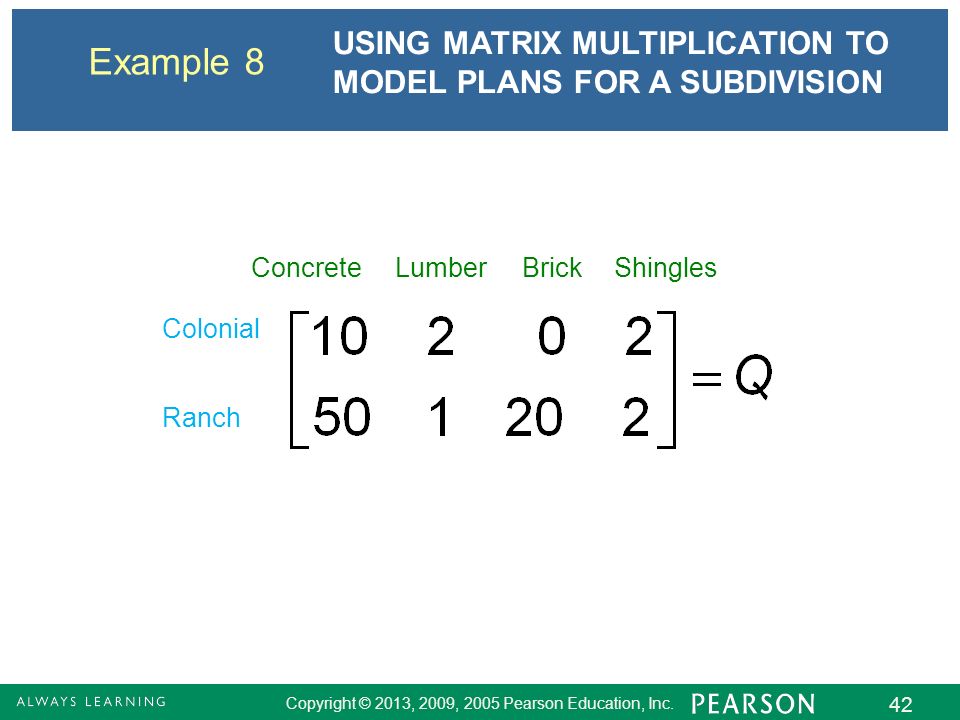 Example 8

USING MATRIX MULTIPLICATION TO MODEL PLANS FOR A SUBDIVISION

Concrete Lumber Brick Shingles

Colonial

Ranch

$\begin{bmatrix} 10 & 2 & 0 & 2 \\ 50 & 1 & 20 & 2 \end{bmatrix} = Q$

ALWAYS LEARNING

Copyright © 2013, 2009, 2005 Pearson Education, Inc.

PEARSON

42